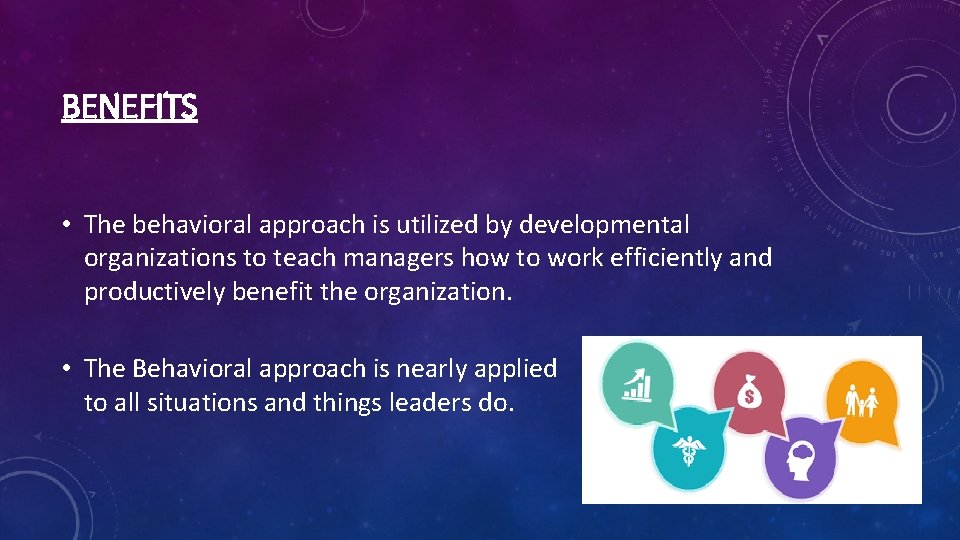 BENEFITS

• The behavioral approach is utilized by developmental organizations to teach managers how to work efficiently and productively benefit the organization.

• The Behavioral approach is nearly applied to all situations and things leaders do.